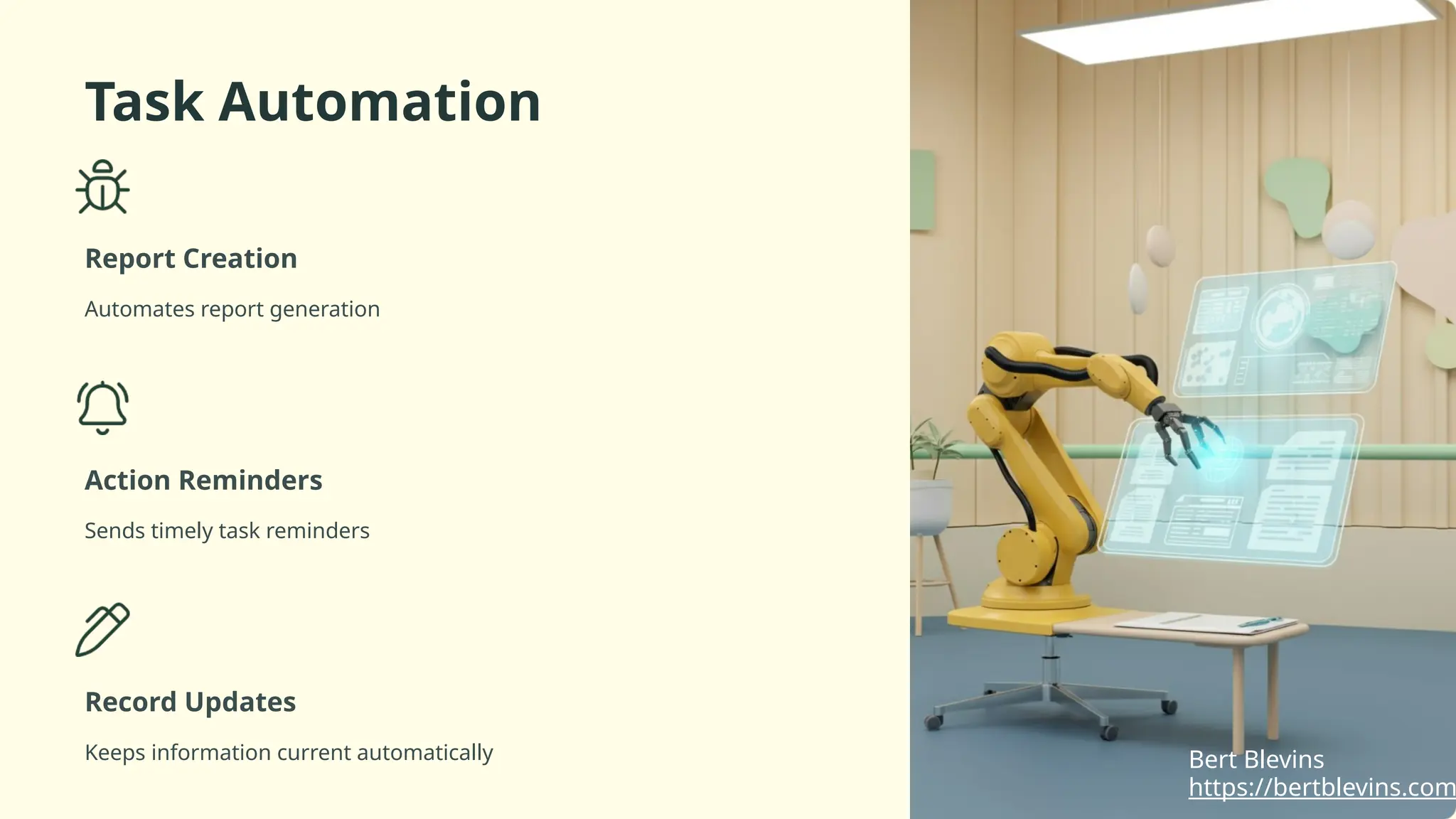 Task Automation

Report Creation

Automates report generation

Action Reminders

Sends timely task reminders

Record Updates

Keeps information current automatically

Bert Blevins
https://bertblevins.com